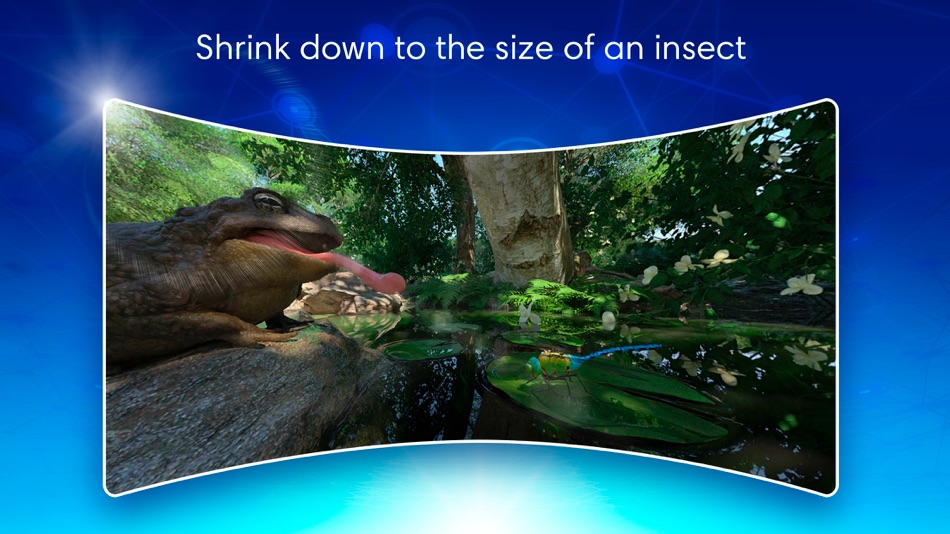 Shrink down to the size of an insect